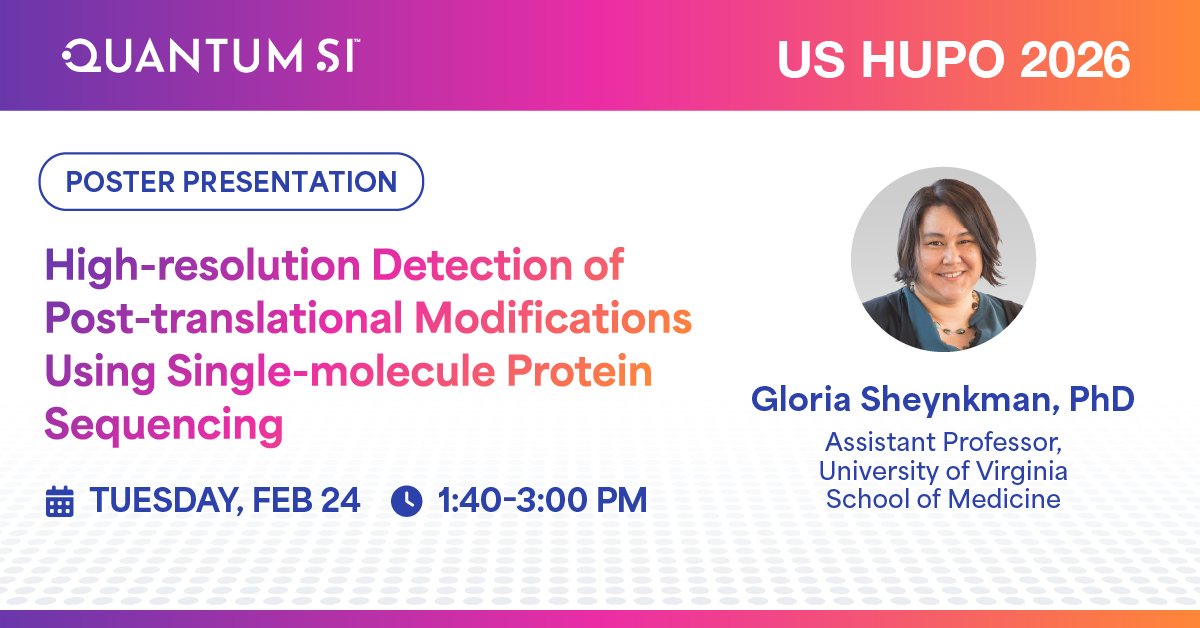 QUANTUM SI™

US HUPO 2026

POSTER PRESENTATION

High-resolution Detection of Post-translational Modifications Using Single-molecule Protein Sequencing

TUESDAY, FEB 24

1:40-3:00 PM

Gloria Sheynkman, PhD

Assistant Professor,
University of Virginia
School of Medicine